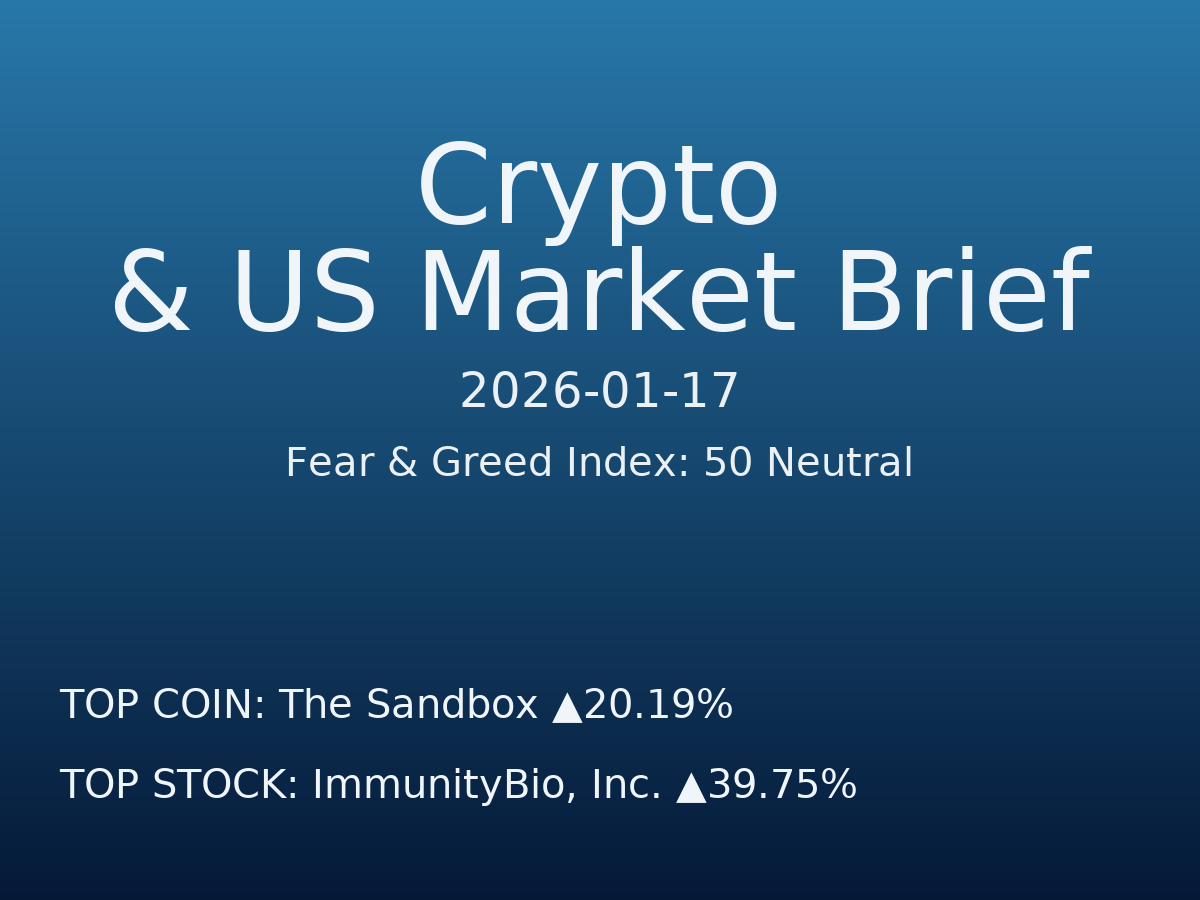 Crypto
& US Market Brief

2026-01-17

Fear & Greed Index: 50 Neutral

TOP COIN: The Sandbox ▲20.19%

TOP STOCK: ImmunityBio, Inc. ▲39.75%